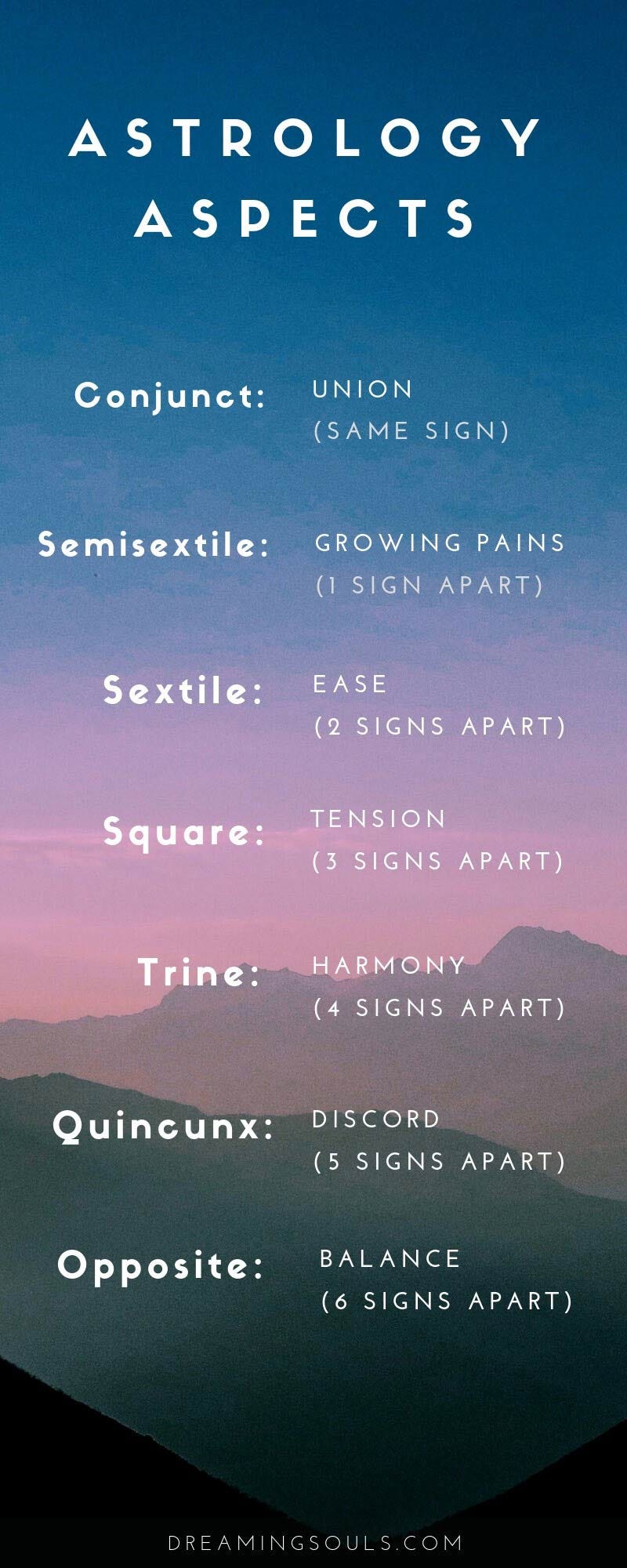 ASTROLOGY ASPECTS

Conjunct: UNION (SAME SIGN)

Semisextile: GROWING PAINS (1 SIGN APART)

Sextile: EASE (2 SIGNS APART)

Square: TENSION (3 SIGNS APART)

Trine: HARMONY (4 SIGNS APART)

Quincunx: DISCORD (5 SIGNS APART)

Opposite: BALANCE (6 SIGNS APART)

DREAMINGSOULS.COM